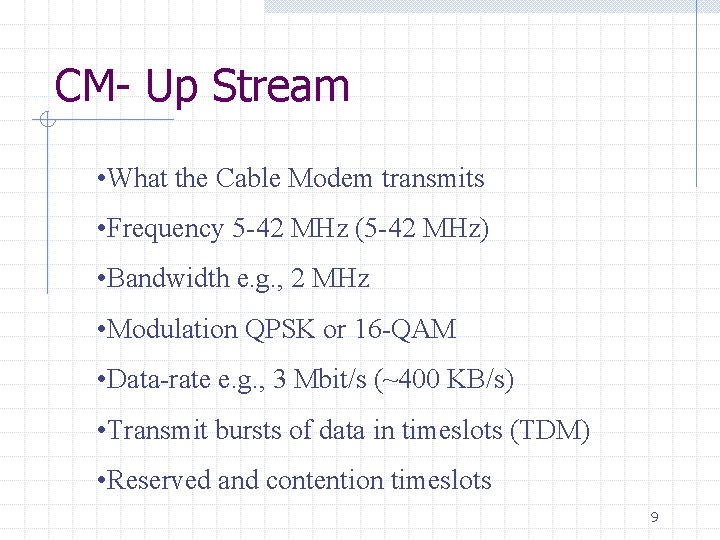 CM- Up Stream

•What the Cable Modem transmits

•Frequency 5-42 MHz (5-42 MHz)

•Bandwidth e.g., 2 MHz

•Modulation QPSK or 16-QAM

•Data-rate e.g., 3 Mbit/s (~400 KB/s)

•Transmit bursts of data in timeslots (TDM)

•Reserved and contention timeslots

9